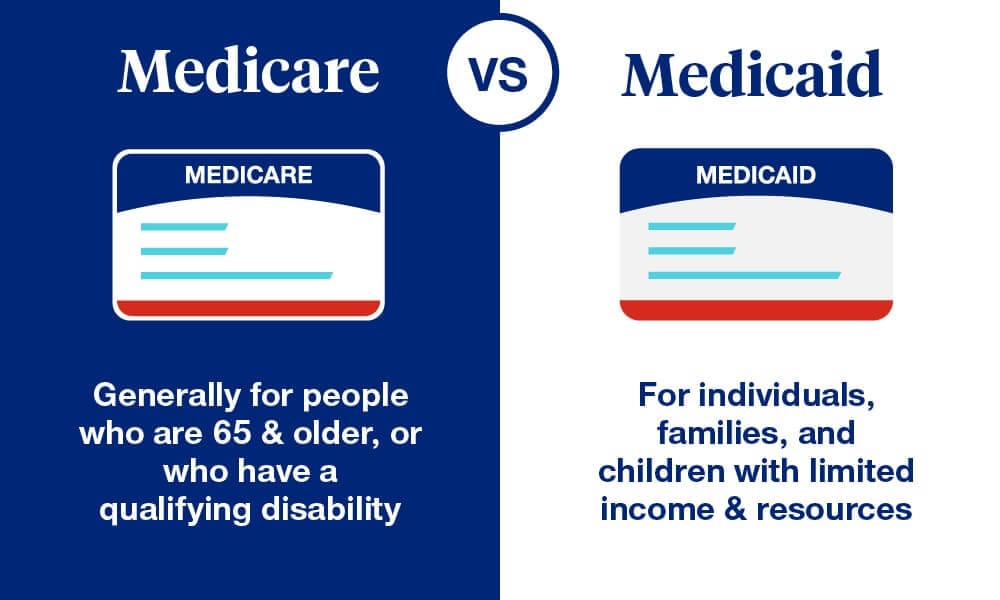 Medicare

VS

Medicaid

MEDICARE

Generally for people who are 65 & older, or who have a qualifying disability

MEDICAID

For individuals, families, and children with limited income & resources